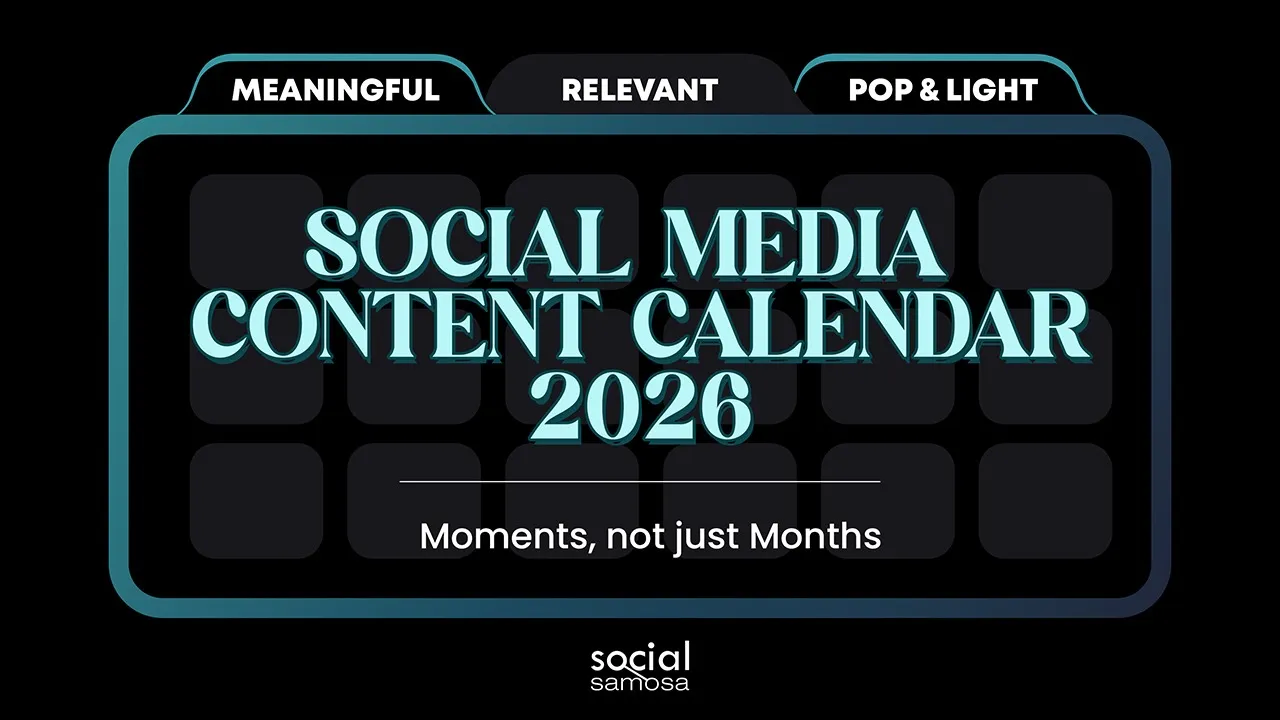 MEANINGFUL
RELEVANT
POP & LIGHT

SOCIAL MEDIA CONTENT CALENDAR 2026

Moments, not just Months

social samosa